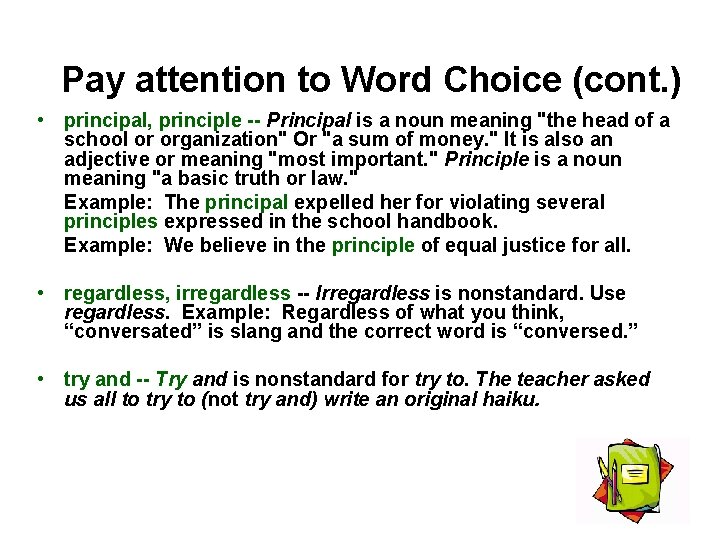 Pay attention to Word Choice (cont.)

• principal, principle -- Principal is a noun meaning "the head of a school or organization" Or "a sum of money." It is also an adjective or meaning "most important." Principle is a noun meaning "a basic truth or law."

Example: The principal expelled her for violating several principles expressed in the school handbook.

Example: We believe in the principle of equal justice for all.

• regardless, irregardless -- Irregardless is nonstandard. Use regardless. Example: Regardless of what you think, “conversated” is slang and the correct word is “conversed.”

• try and -- Try and is nonstandard for try to. The teacher asked us all to try to (not try and) write an original haiku.